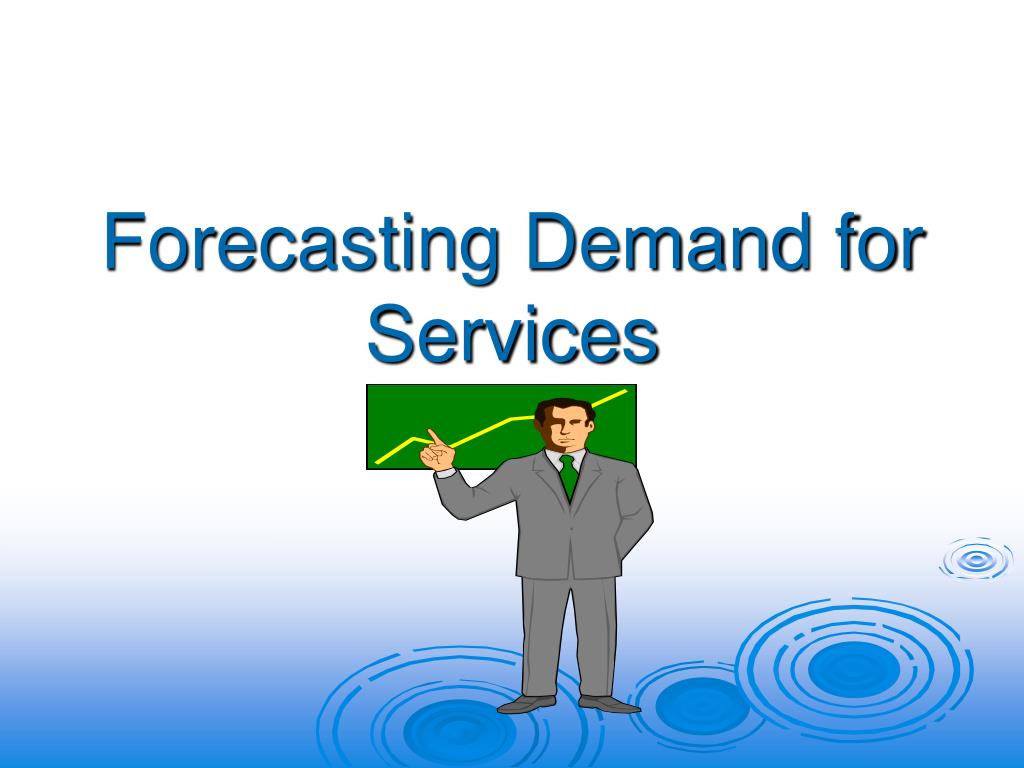 Forecasting Demand for Services